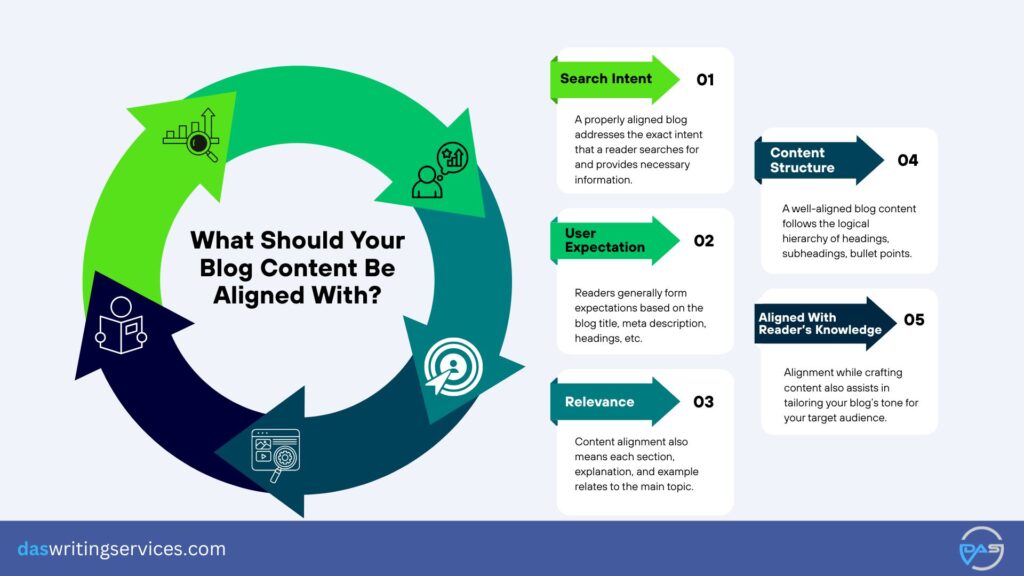 What Should Your Blog Content Be Aligned With?

Search Intent 01

A properly aligned blog addresses the exact intent that a reader searches for and provides necessary information.

User Expectation 02

Readers generally form expectations based on the blog title, meta description, headings, etc.

Relevance 03

Content alignment also means each section, explanation, and example relates to the main topic.

Content Structure 04

A well-aligned blog content follows the logical hierarchy of headings, subheadings, bullet points.

Aligned With Reader's Knowledge 05

Alignment while crafting content also assists in tailoring your blog's tone for your target audience.

daswritingservices.com

DAS